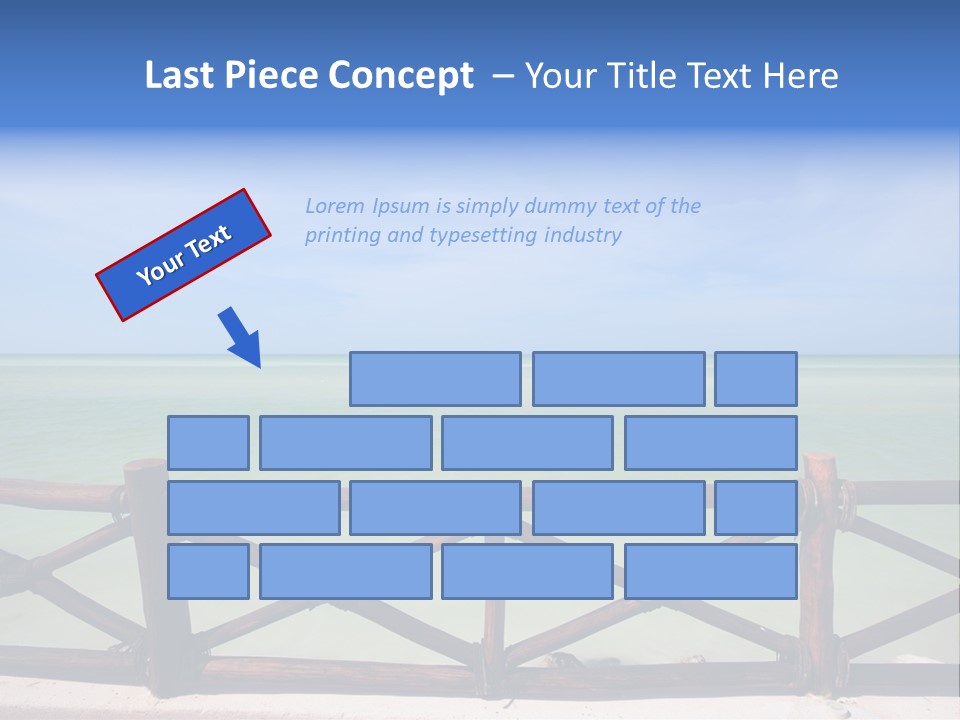 Last Piece Concept – Your Title Text Here

Your Text

Lorem Ipsum is simply dummy text of the printing and typesetting industry